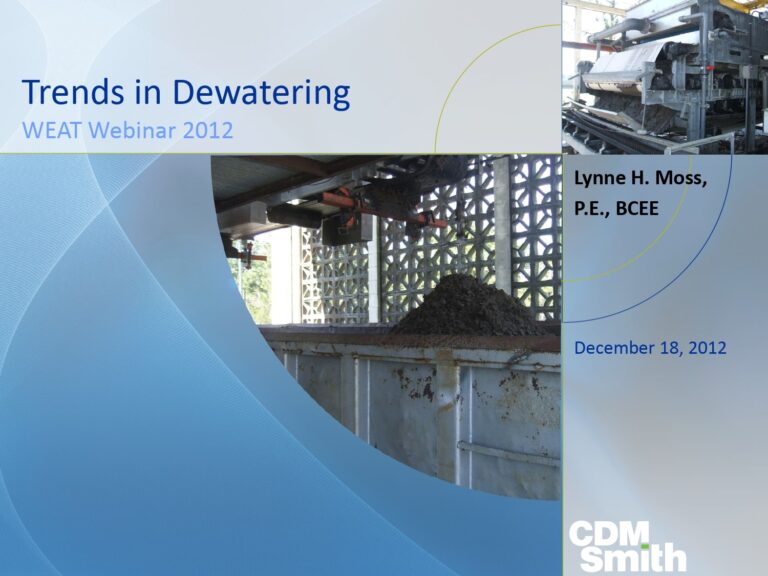 Trends in Dewatering
WEAT Webinar 2012

Lynne H. Moss, P.E., BCEE

December 18, 2012

CDM Smith